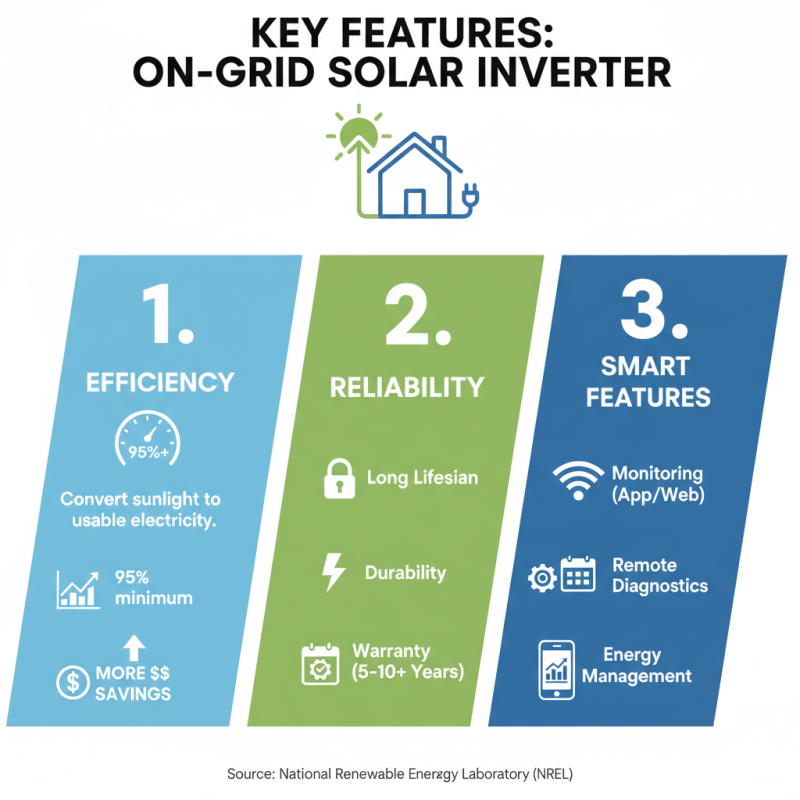 KEY FEATURES:
ON-GRID SOLAR INVERTER

1.
EFFICIENCY

95%+

Convert sunlight to usable electricity.

95% minimum

MORE $$ SAVINGS

2.
RELIABILITY

Long Lifesian

Durability

Warranty (5-10+ Years)

3.
SMART FEATURES

Monitoring (App/Web)

Remote Diagnostics

Energy Management

Source: National Renewable Energy Laboratory (NREL)